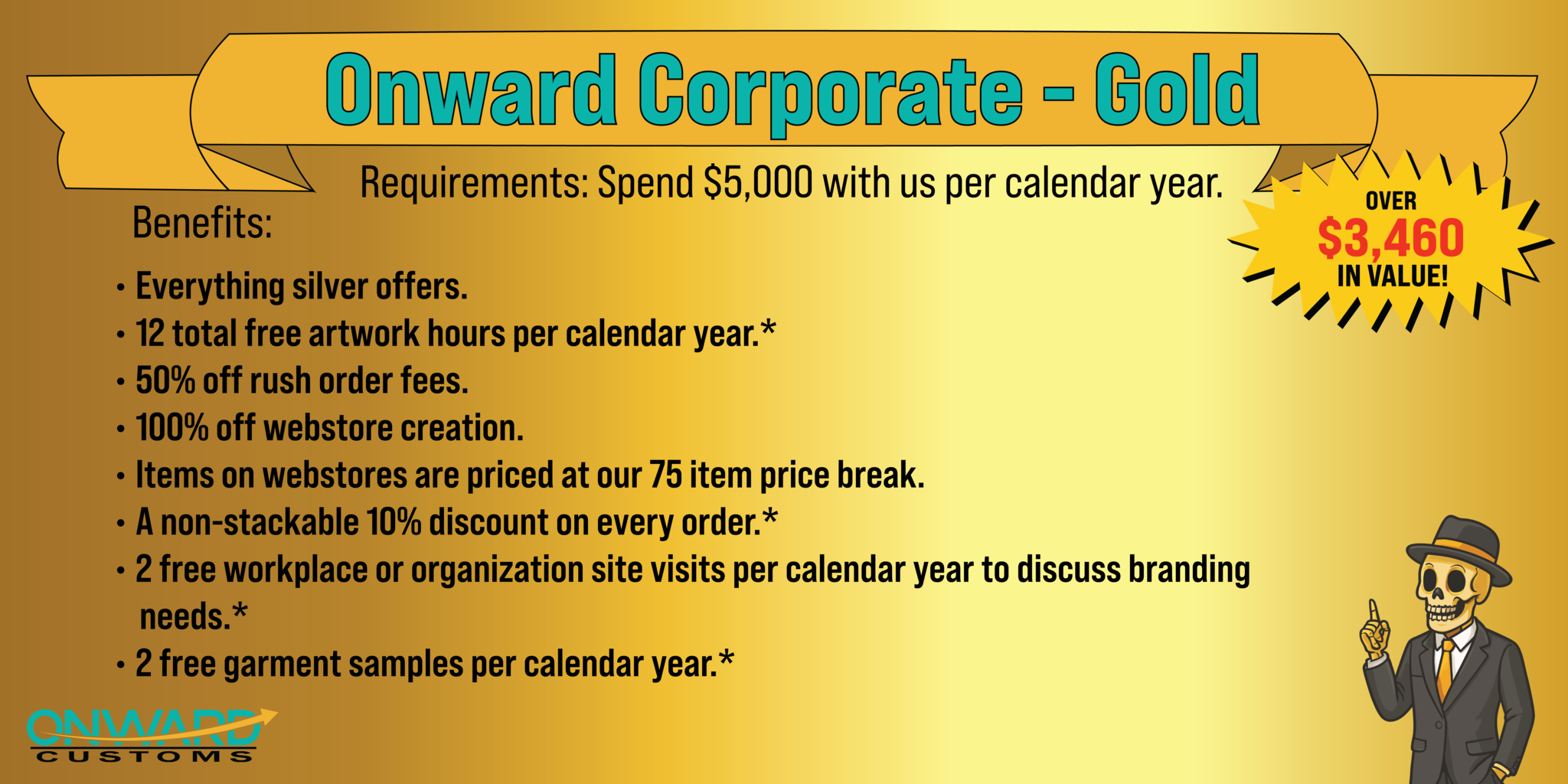 Onward Corporate - Gold

Requirements: Spend \$5,000 with us per calendar year.

OVER
\$3,460
IN VALUE!

Benefits:

• Everything silver offers.
• 12 total free artwork hours per calendar year.*
• 50% off rush order fees.
• 100% off webstore creation.
• Items on webstores are priced at our 75 item price break.
• A non-stackable 10% discount on every order.*
• 2 free workplace or organization site visits per calendar year to discuss branding needs.*
• 2 free garment samples per calendar year.*

ONWARD
CUSTOMS